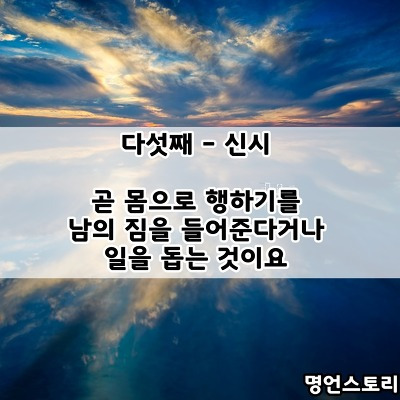 다섯째 - 신시

곧 몸으로 행하기를
남의 짐을 들어준다거나
일을 돕는 것이요

명언스토리